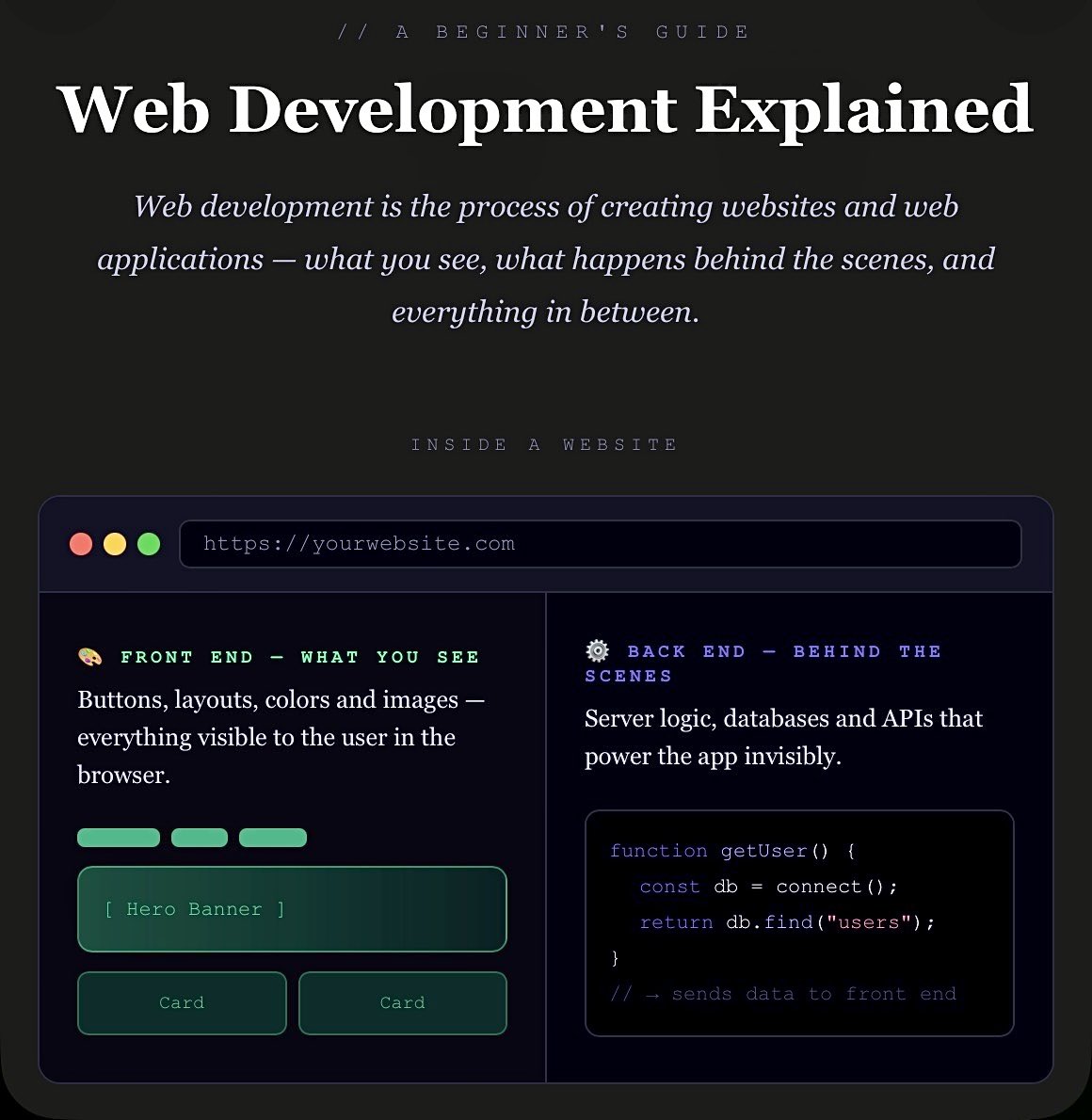 // A BEGINNER'S GUIDE

Web Development Explained

Web development is the process of creating websites and web applications — what you see, what happens behind the scenes, and everything in between.

INSIDE A WEBSITE

https://yourwebsite.com

🎨 FRONT END — WHAT YOU SEE

Buttons, layouts, colors and images — everything visible to the user in the browser.

[ Hero Banner ]

Card

Card

⚙️ BACK END — BEHIND THE SCENES

Server logic, databases and APIs that power the app invisibly.

function getUser() {
const db = connect();
return db.find("users");
}
// → sends data to front end